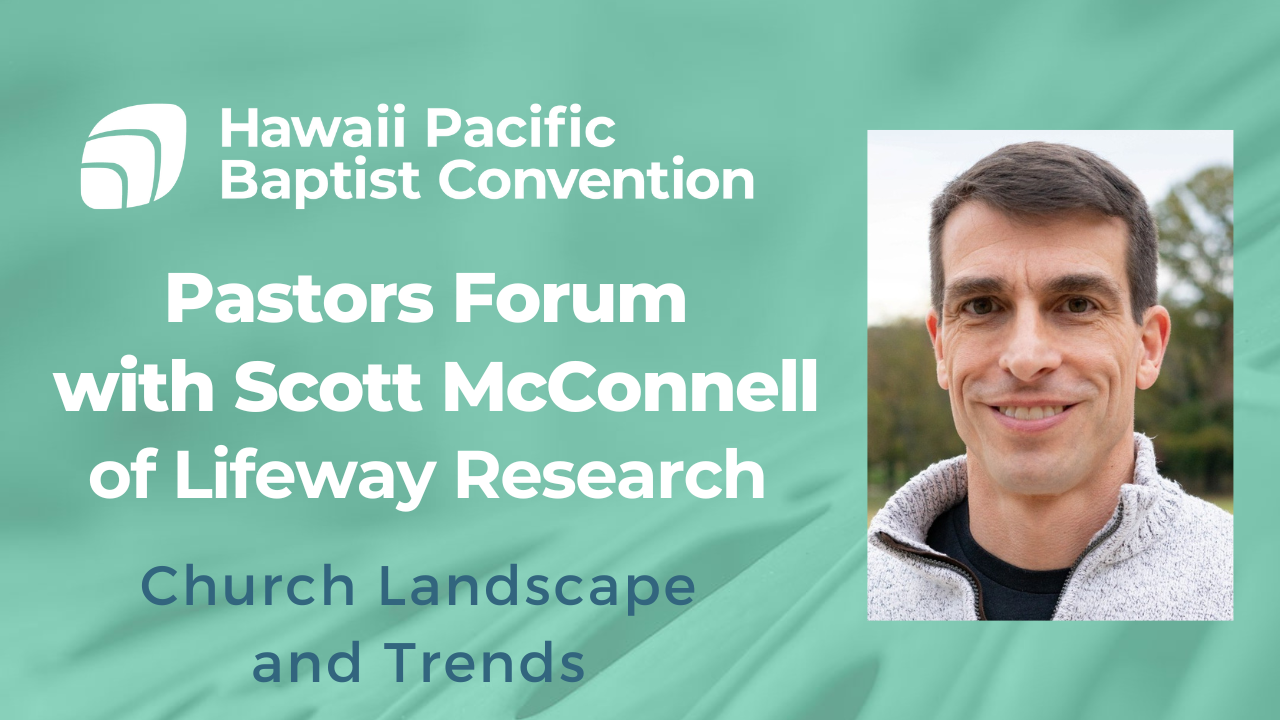 Hawaii Pacific Baptist Convention

Pastors Forum with Scott McConnell of Lifeway Research

Church Landscape and Trends